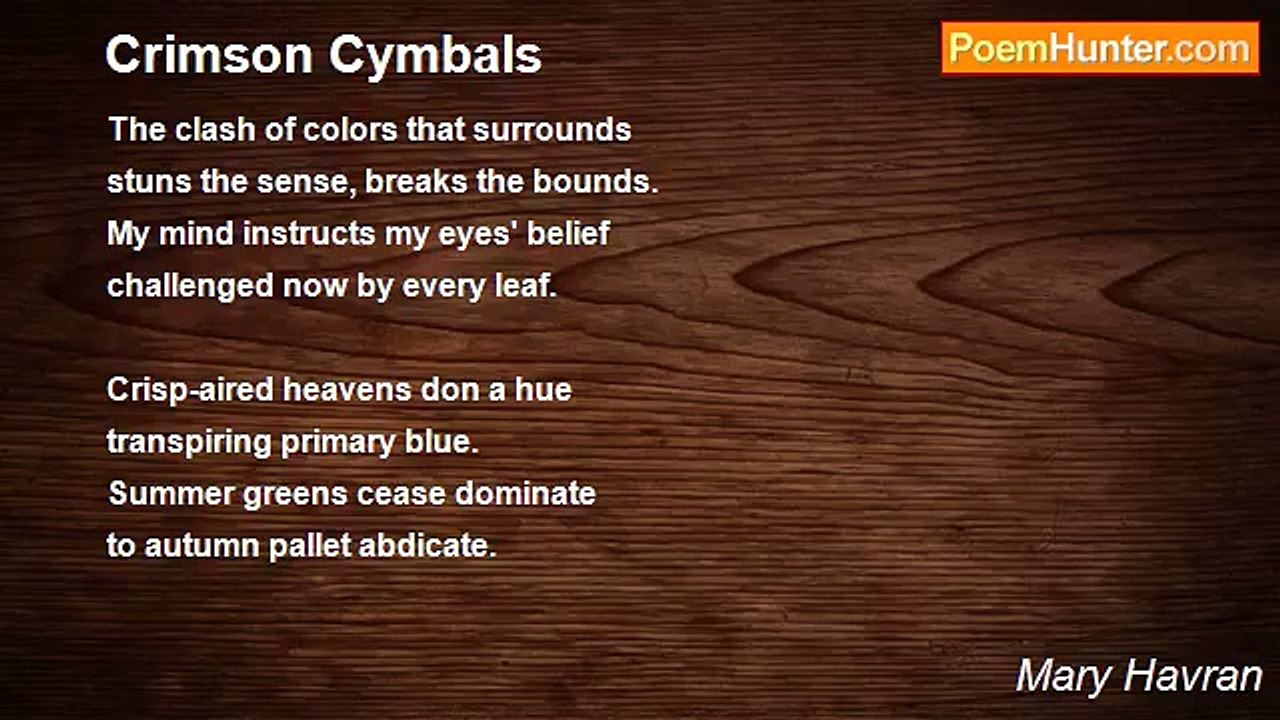 Crimson Cymbals

PoemHunter.com

The clash of colors that surrounds
stuns the sense, breaks the bounds.
My mind instructs my eyes' belief
challenged now by every leaf.

Crisp-aired heavens don a hue
transpiring primary blue.
Summer greens cease dominate
to autumn pallet abdicate.

Mary Havran